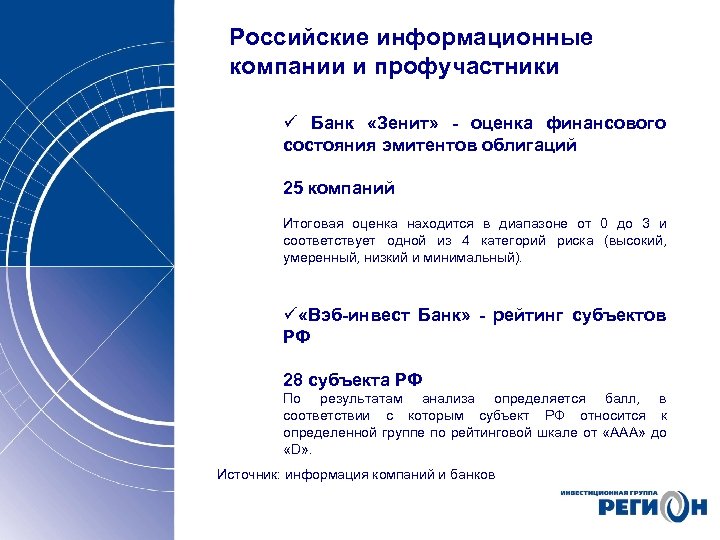 Российские информационные компании и профучастники

✓ Банк «Зенит» - оценка финансового состояния эмитентов облигаций

25 компаний

Итоговая оценка находится в диапазоне от 0 до 3 и соответствует одной из 4 категорий риска (высокий, умеренный, низкий и минимальный).

✓«Вэб-инвест Банк» - рейтинг субъектов РФ

28 субъекта РФ

По результатам анализа определяется балл, в соответствии с которым субъект РФ относится к определенной группе по рейтинговой шкале от «ААА» до «D».

Источник: информация компаний и банков

ИНВЕСТИЦИОННАЯ ГРУППА
РЕГИОН